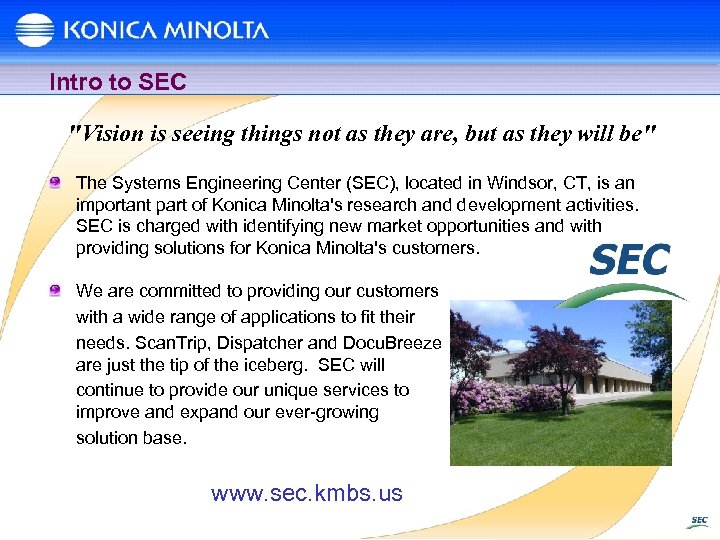 KONICA MINOLTA

Intro to SEC

"Vision is seeing things not as they are, but as they will be"

The Systems Engineering Center (SEC), located in Windsor, CT, is an important part of Konica Minolta's research and development activities. SEC is charged with identifying new market opportunities and with providing solutions for Konica Minolta's customers.

SEC

We are committed to providing our customers with a wide range of applications to fit their needs. ScanTrip, Dispatcher and DocuBreeze are just the tip of the iceberg. SEC will continue to provide our unique services to improve and expand our ever-growing solution base.

www.sec.kmbs.us

SEC